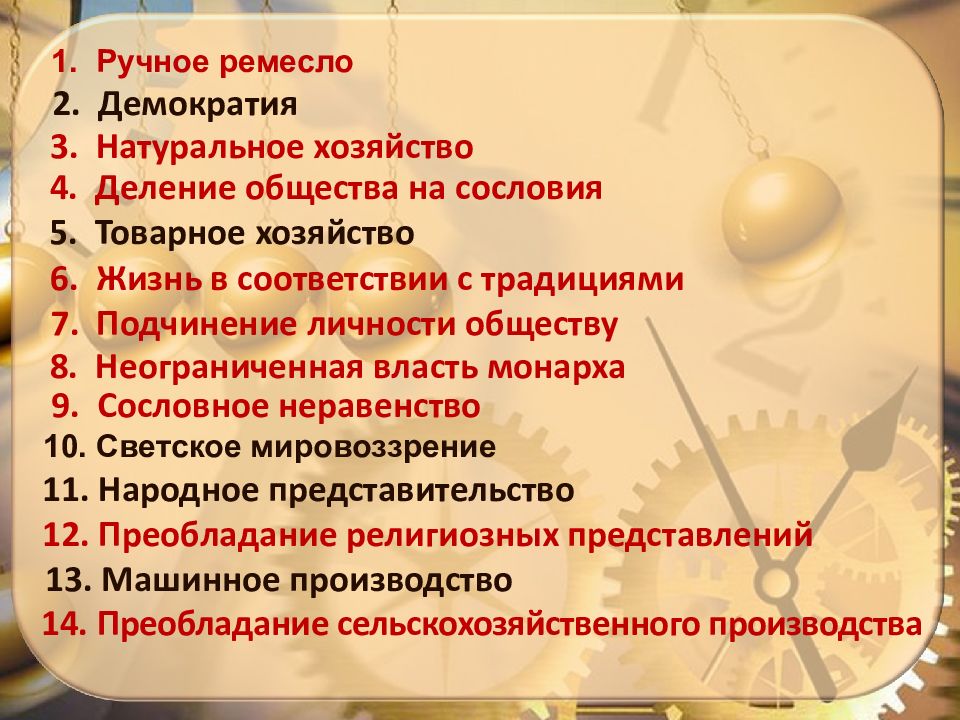 1. Ручное ремесло
2. Демократия
3. Натуральное хозяйство
4. Деление общества на сословия
5. Товарное хозяйство
6. Жизнь в соответствии с традициями
7. Подчинение личности обществу
8. Неограниченная власть монарха
9. Сословное неравенство
10. Светское мировоззрение
11. Народное представительство
12. Преобладание религиозных представлений
13. Машинное производство
14. Преобладание сельскохозяйственного производства